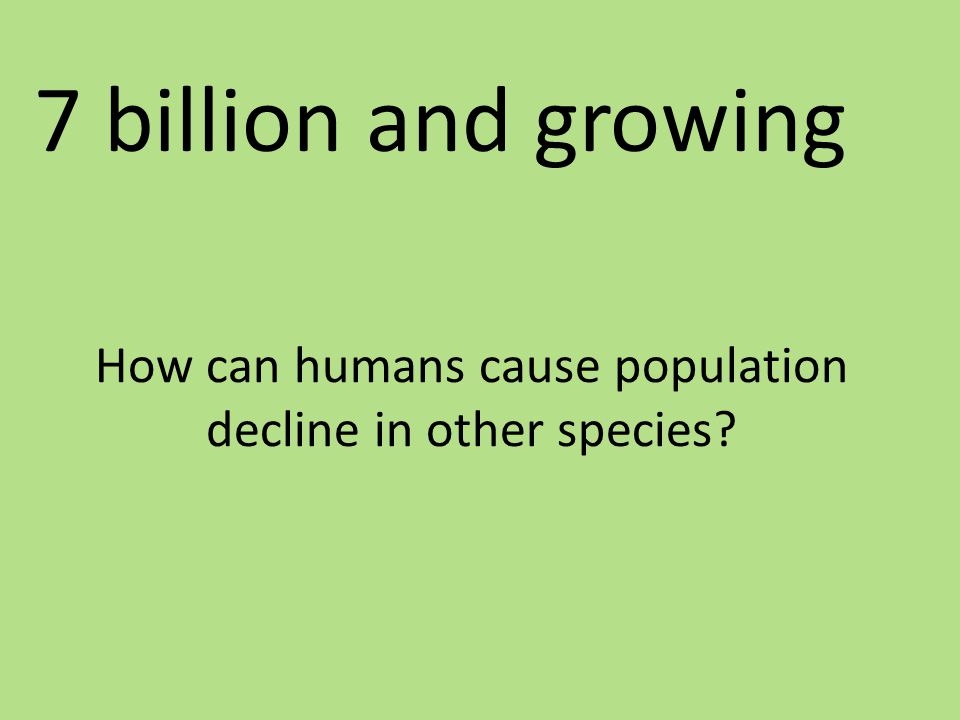 7 billion and growing

How can humans cause population decline in other species?